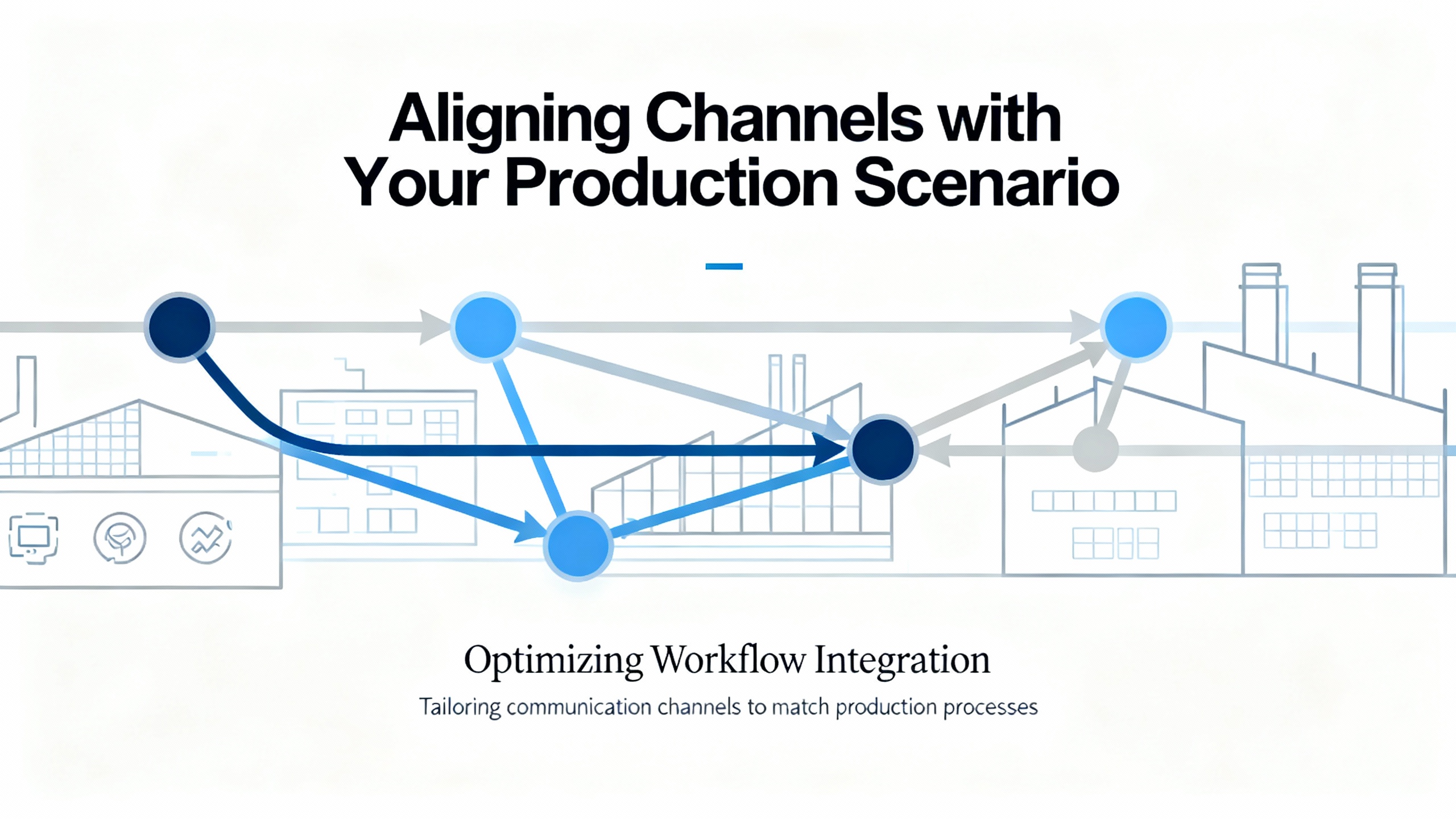 Aligning Channels with Your Production Scenario

Optimizing Workflow Integration

Tailoring communication channels to match production processes